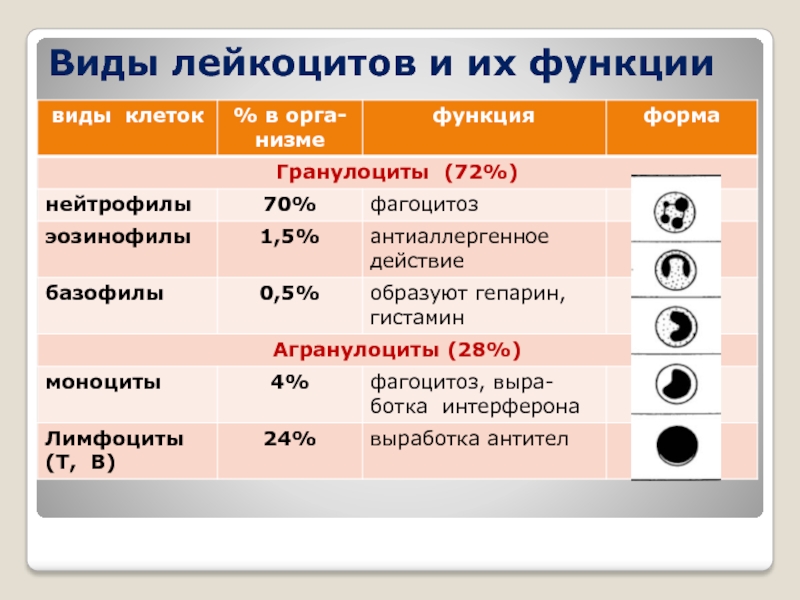 Виды лейкоцитов и их функции

| виды клеток | % в организме | функция | форма |
|---|---|---|---|
| Гранулоциты (72%) | | | |
| нейтрофилы | 70% | фагоцитоз | |
| эозинофилы | 1,5% | антиаллергенное действие | |
| базофилы | 0,5% | образуют гепарин, гистамин | |
| Агранулоциты (28%) | | | |
| моноциты | 4% | фагоцитоз, выработка интерферона | |
| Лимфоциты (Т, В) | 24% | выработка антител | |